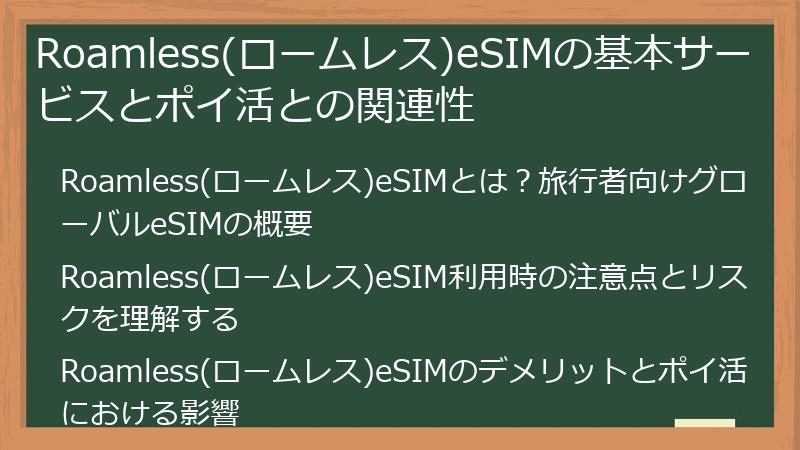 Roamless(ロームレス)eSIMの基本サービスとポイ活との関連性

Roamless(ロームレス)eSIMとは？旅行者向けグローバルeSIMの概要

Roamless(ロームレス)eSIM利用時の注意点とリスクを理解する

Roamless(ロームレス)eSIMのデメリットとポイ活における影響